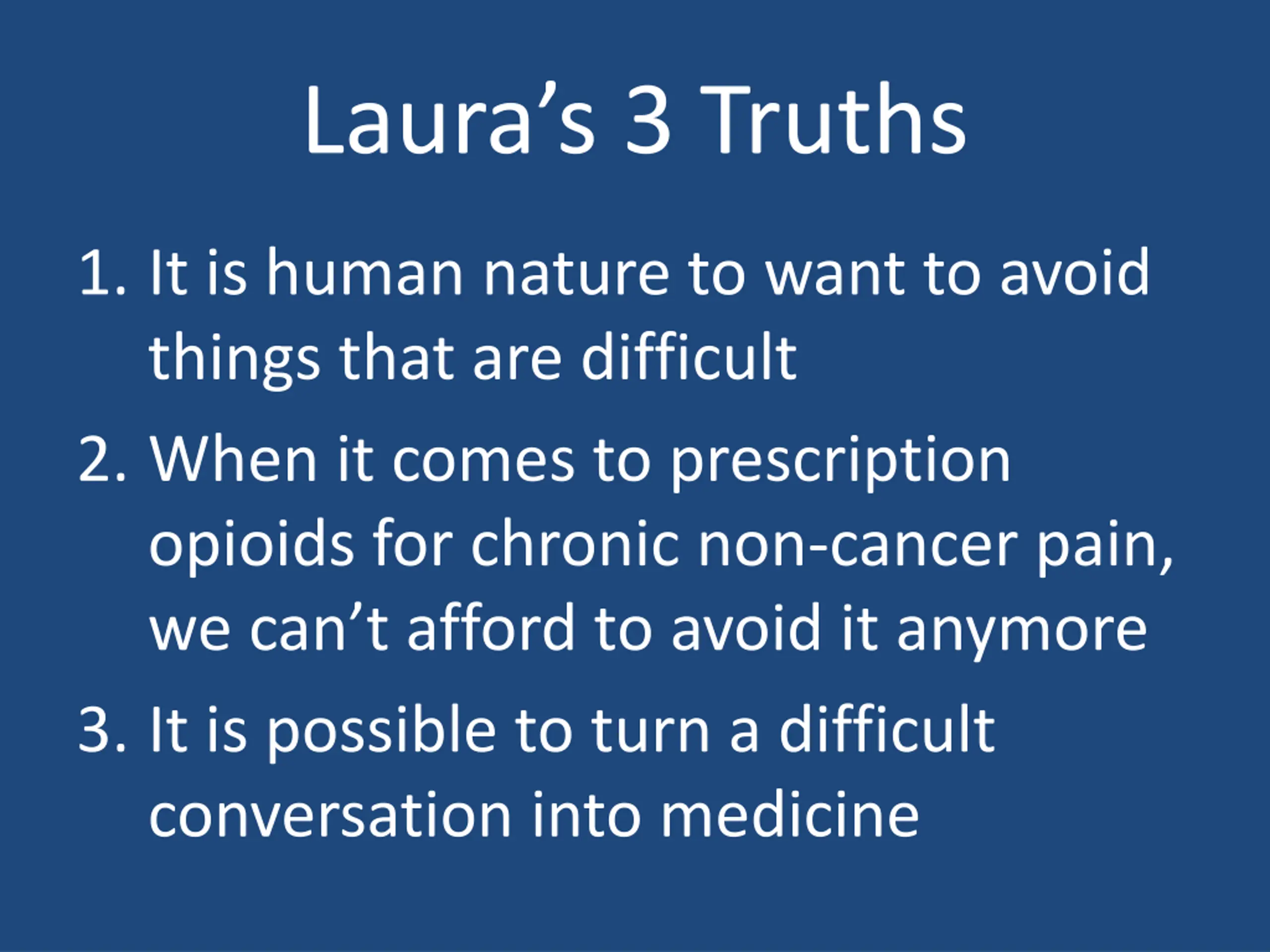 Laura’s 3 Truths

1. It is human nature to want to avoid things that are difficult
2. When it comes to prescription opioids for chronic non-cancer pain, we can’t afford to avoid it anymore
3. It is possible to turn a difficult conversation into medicine